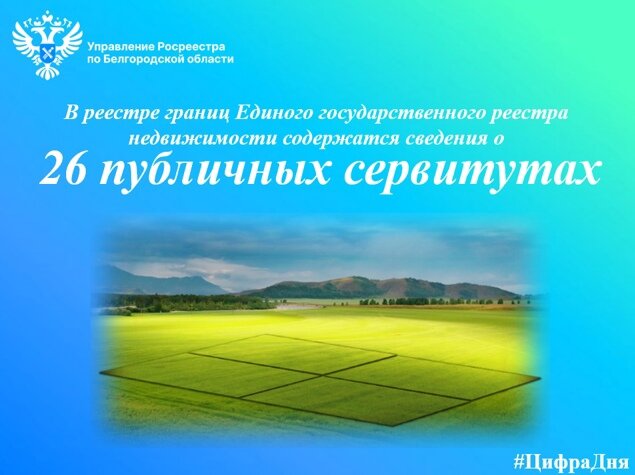 Управление Росреестра по Белгородской области

В реестре границ Единого государственного реестра недвижимости содержатся сведения о

26 публичных сервитутах

#ЦифраДня